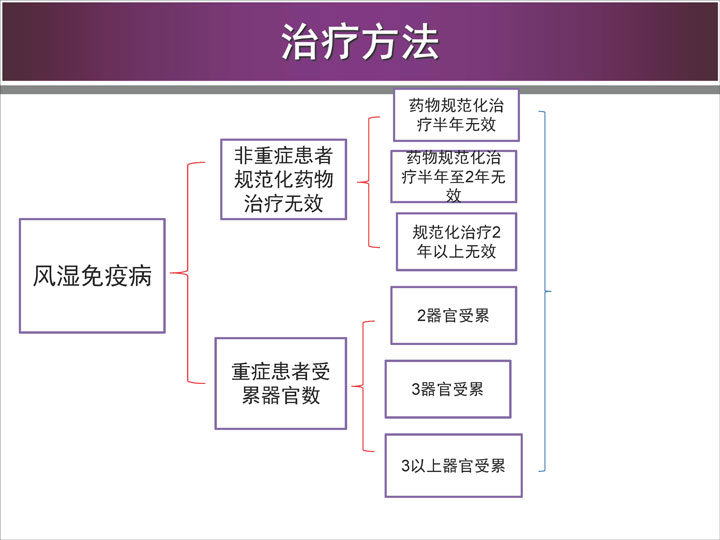 治疗方法

风湿免疫病

非重症患者规范化药物治疗无效

药物规范化治疗半年无效

药物规范化治疗半年至2年无效

规范化治疗2年以上无效

重症患者受累器官数

2器官受累

3器官受累

3以上器官受累